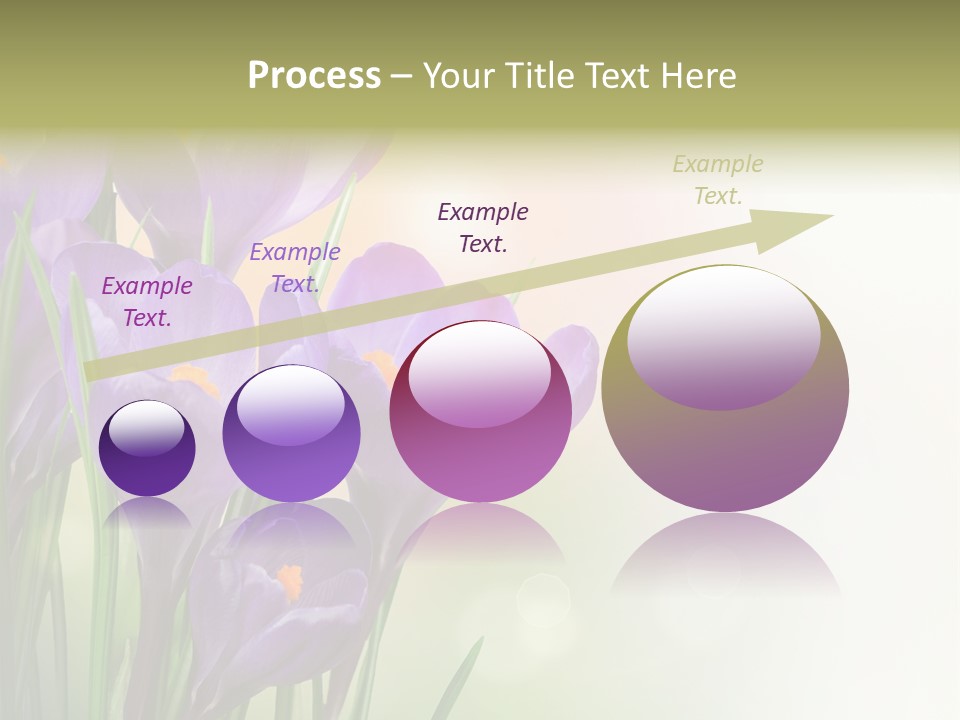 Process – Your Title Text Here

Example Text.

Example Text.

Example Text.

Example Text.